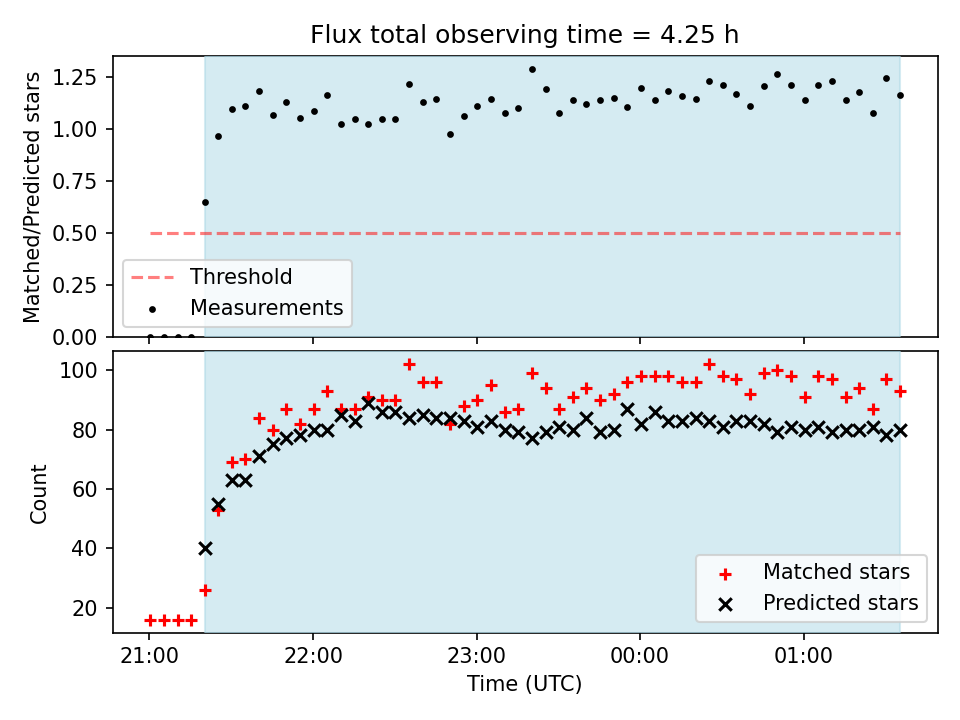 Flux total observing time = 4.25 h

Matched/Predicted stars

1.25
1.00
0.75
0.50
0.25
0.00

Threshold
Measurements

Count

100
80
60
40
20

Matched stars
Predicted stars

21:00
22:00
23:00
00:00
01:00

Time (UTC)